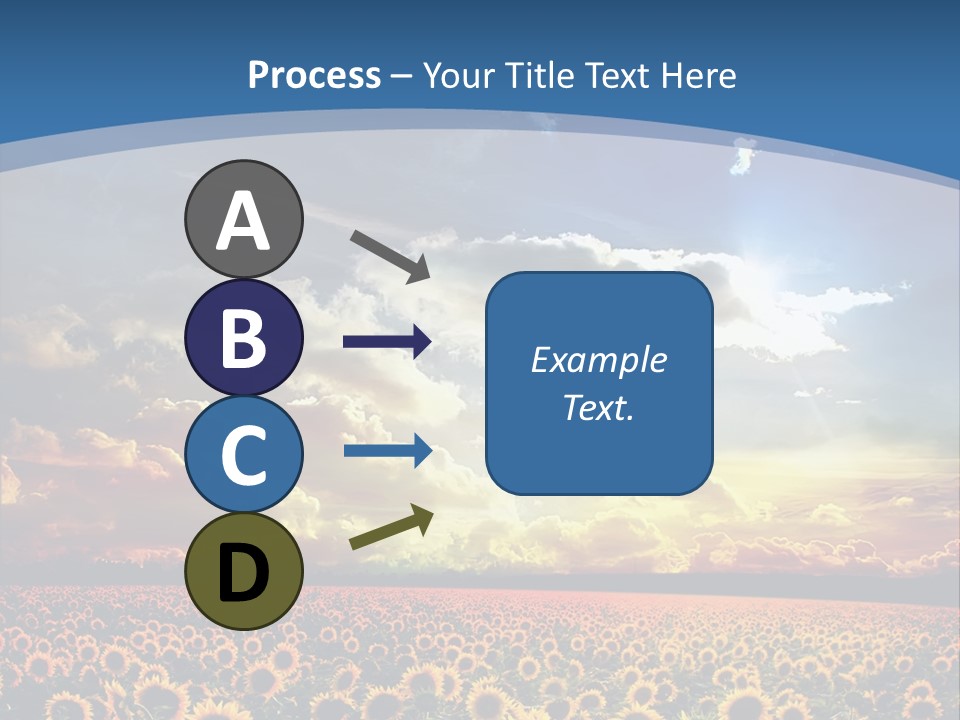 Process – Your Title Text Here

A

B

C

D

Example Text.